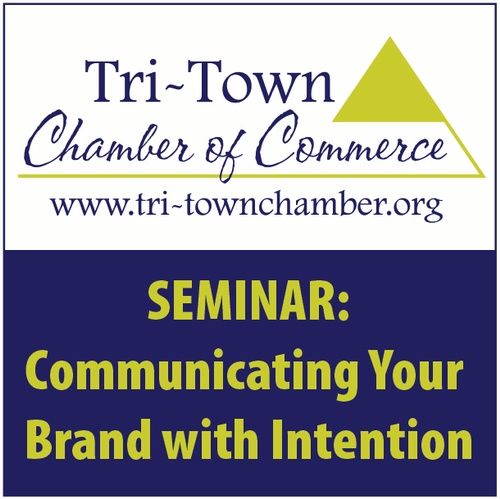 Tri~Town
Chamber of Commerce
www.tri~townchamber.org

SEMINAR:
Communicating Your Brand with Intention